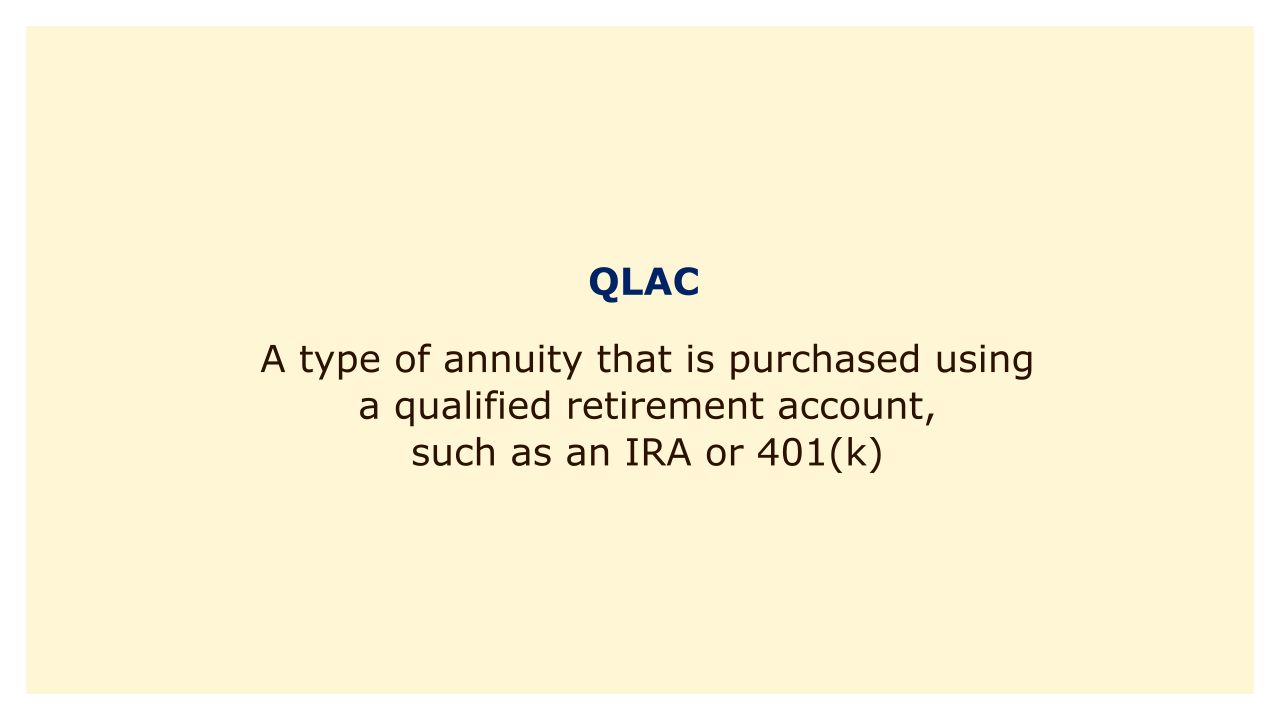 QLAC

A type of annuity that is purchased using a qualified retirement account, such as an IRA or 401(k)